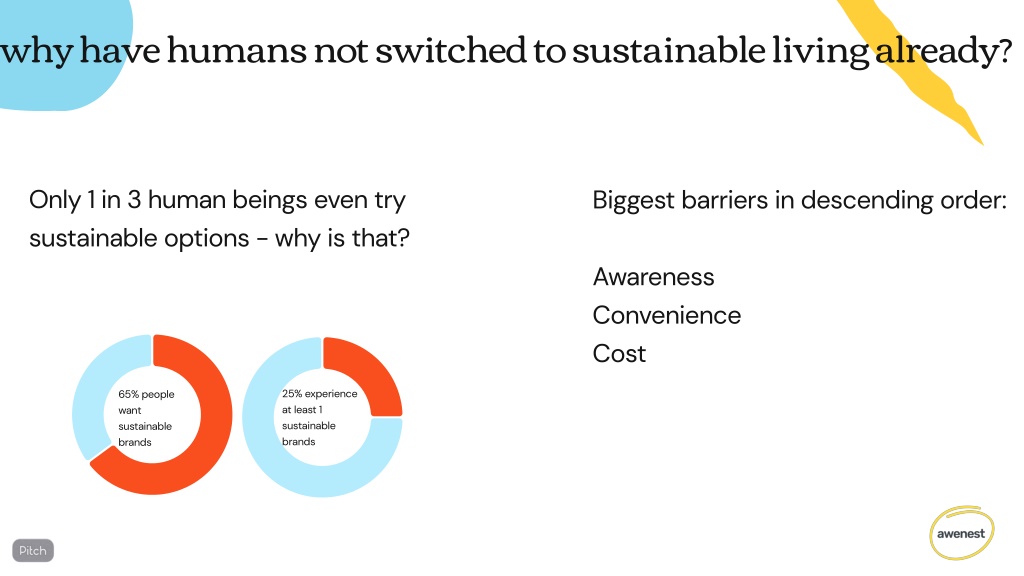 why have humans not switched to sustainable living already?

Only 1 in 3 human beings even try sustainable options - why is that?

65% people want sustainable brands

25% experience at least 1 sustainable brands

Biggest barriers in descending order:

Awareness
Convenience
Cost

Pitch

awenest